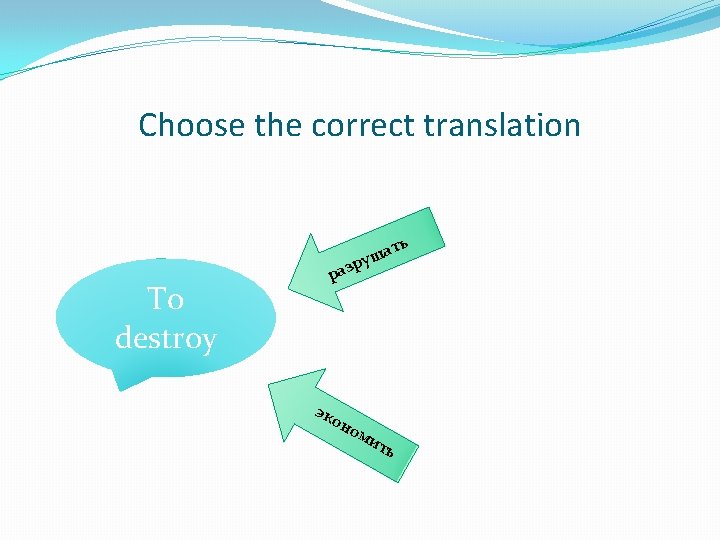 Choose the correct translation

To destroy

разрушать

экономить